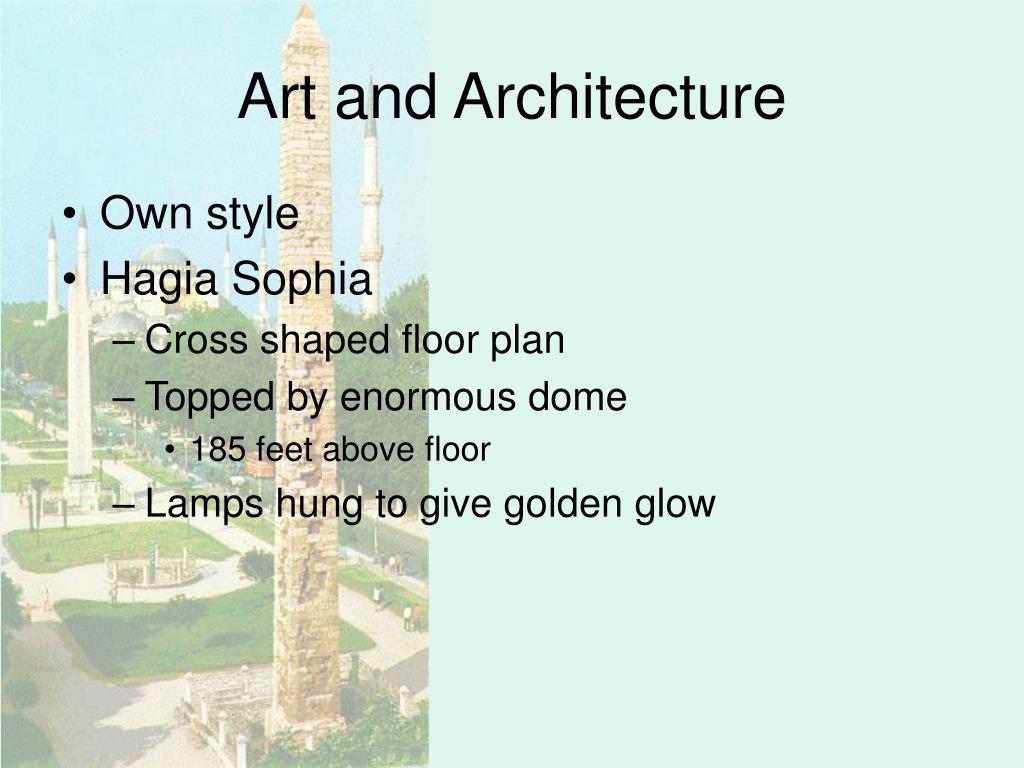 Art and Architecture

• Own style
• Hagia Sophia
– Cross shaped floor plan
– Topped by enormous dome
• 185 feet above floor
– Lamps hung to give golden glow